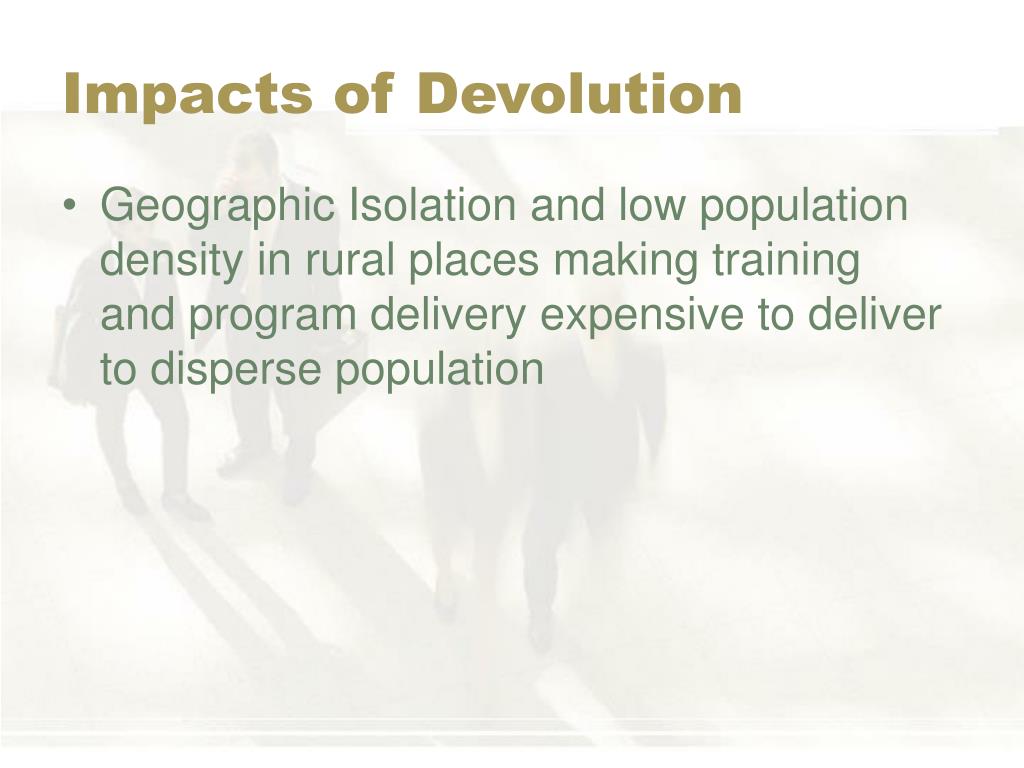 Impacts of Devolution

• Geographic Isolation and low population density in rural places making training and program delivery expensive to deliver to disperse population